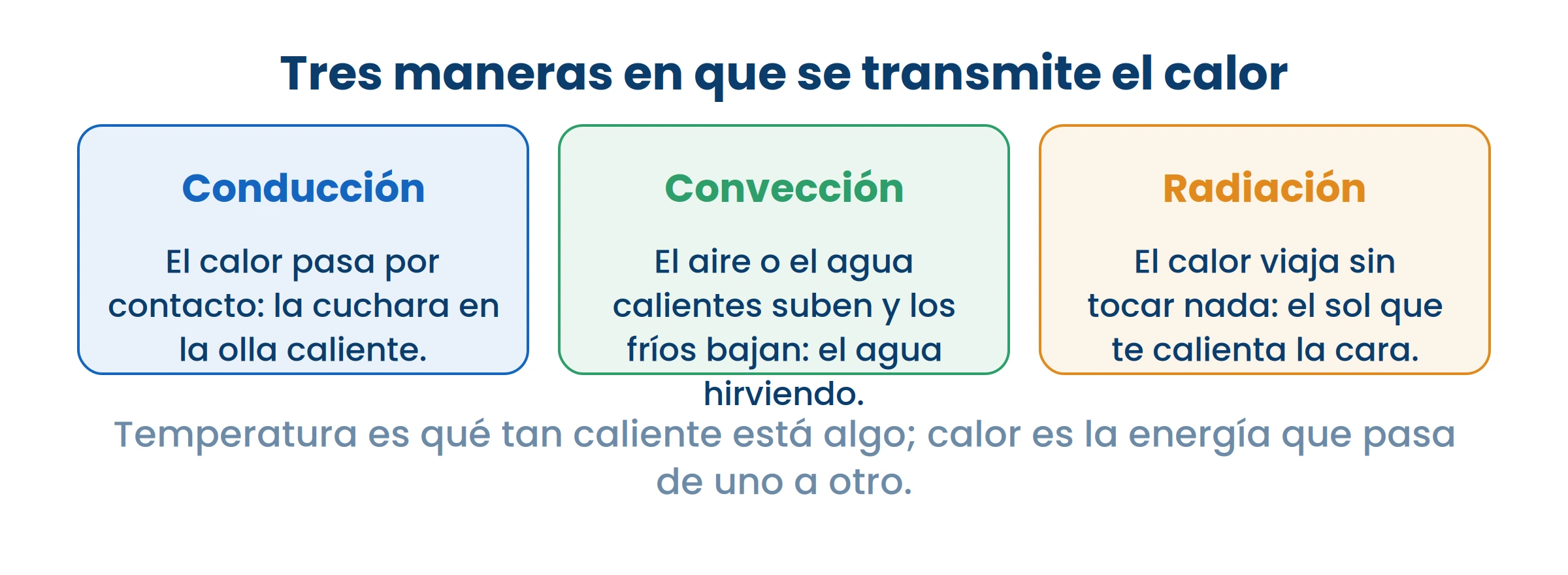 Tres maneras en que se transmite el calor

Conducción

El calor pasa por contacto: la cuchara en la olla caliente.

Convección

El aire o el agua calientes suben y los fríos bajan: el agua hirviendo.

Radiación

El calor viaja sin tocar nada: el sol que te calienta la cara.

Temperatura es qué tan caliente está algo; calor es la energía que pasa de uno a otro.